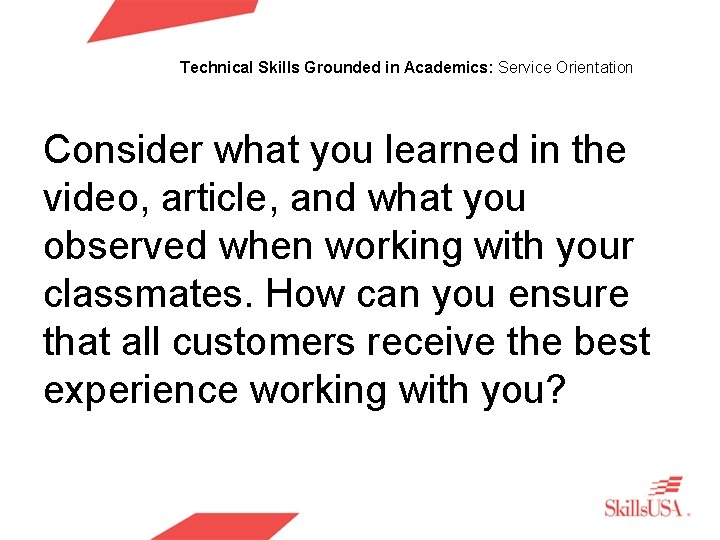 Technical Skills Grounded in Academics: Service Orientation

Consider what you learned in the video, article, and what you observed when working with your classmates. How can you ensure that all customers receive the best experience working with you?

SkillsUSA.